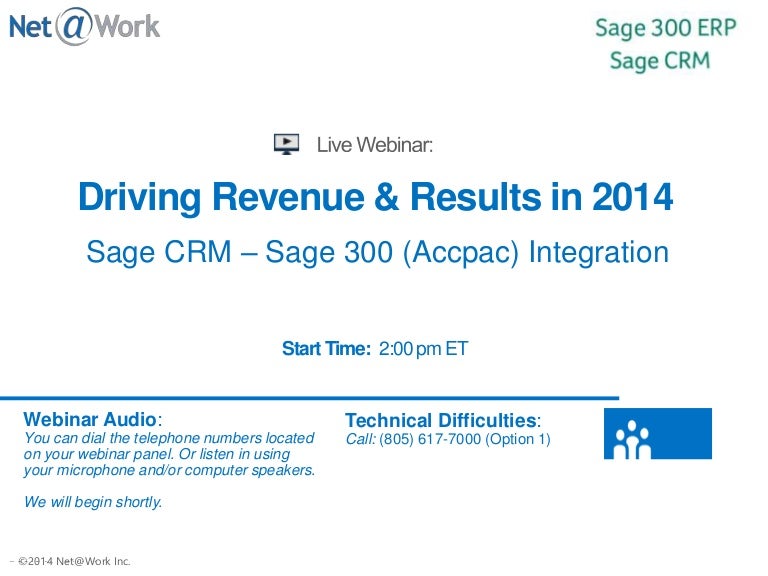 Net@Work

Sage 300 ERP
Sage CRM

Live Webinar:

Driving Revenue & Results in 2014

Sage CRM – Sage 300 (Accpac) Integration

Start Time: 2:00 pm ET

Webinar Audio:
You can dial the telephone numbers located on your webinar panel. Or listen in using your microphone and/or computer speakers.

We will begin shortly.

Technical Difficulties:
Call: (805) 617-7000 (Option 1)

- ©2014 Net@Work Inc.